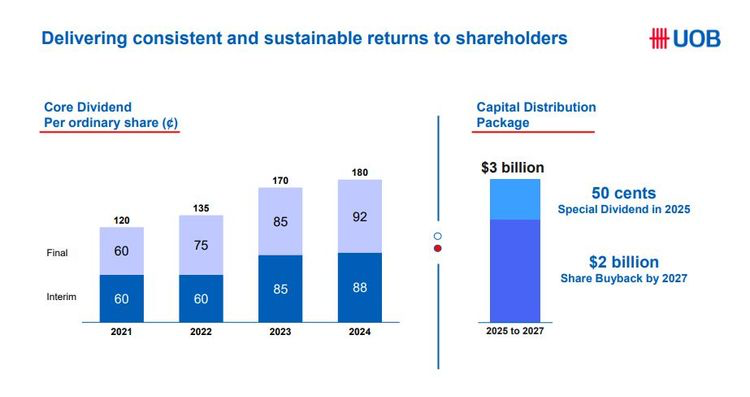 Delivering consistent and sustainable returns to shareholders

UOB

Core Dividend
Per ordinary share (¢)

120
135
170
180

Final
60
75
85
92

Interim
60
60
85
88

2021
2022
2023
2024

Capital Distribution Package

$3 billion

50 cents
Special Dividend in 2025

$2 billion
Share Buyback by 2027

2025 to 2027